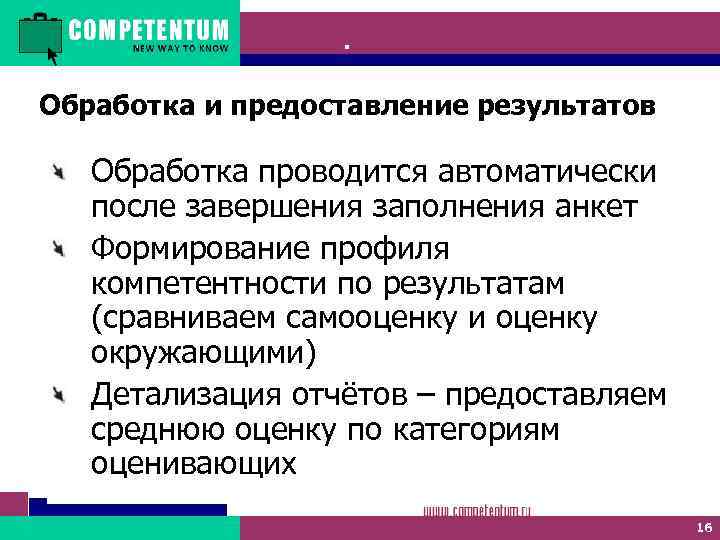 COMPETENTUM
NEW WAY TO KNOW

.

Обработка и предоставление результатов

Обработка проводится автоматически после завершения заполнения анкет

Формирование профиля компетентности по результатам (сравниваем самооценку и оценку окружающими)

Детализация отчётов – предоставляем среднюю оценку по категориям оценивающих

www.competentum.ru

16